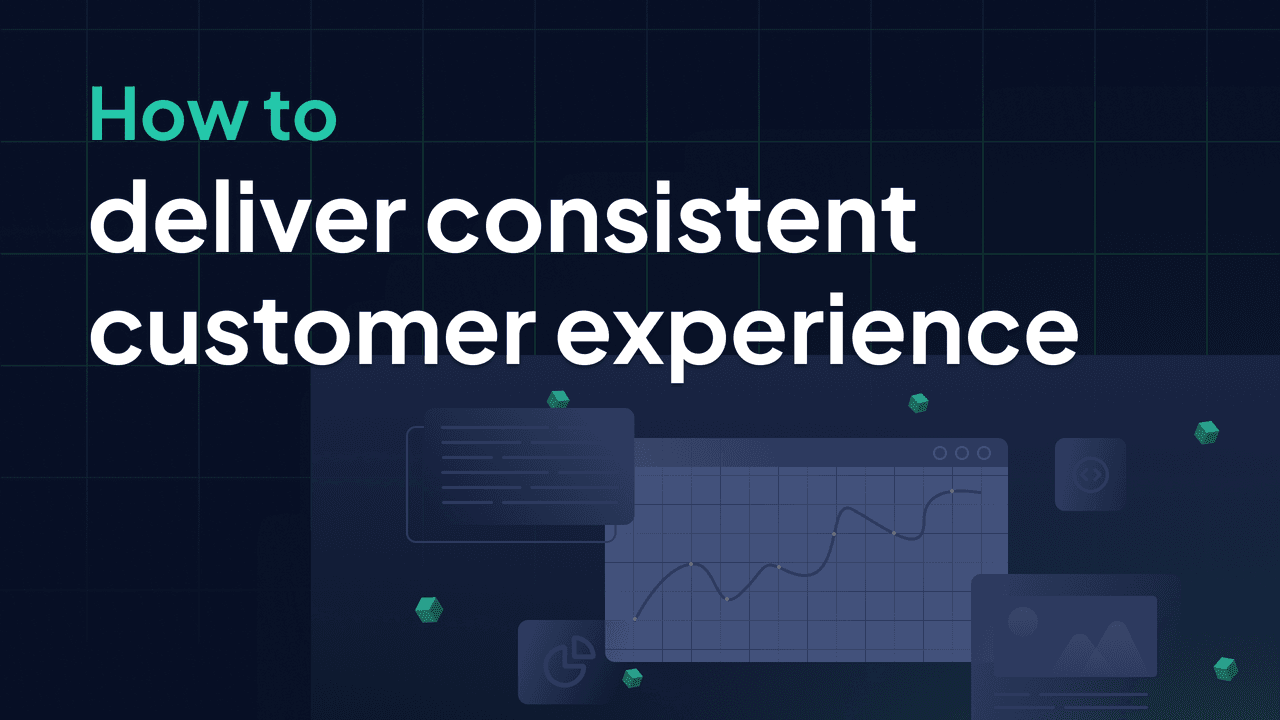 How to
deliver consistent customer experience